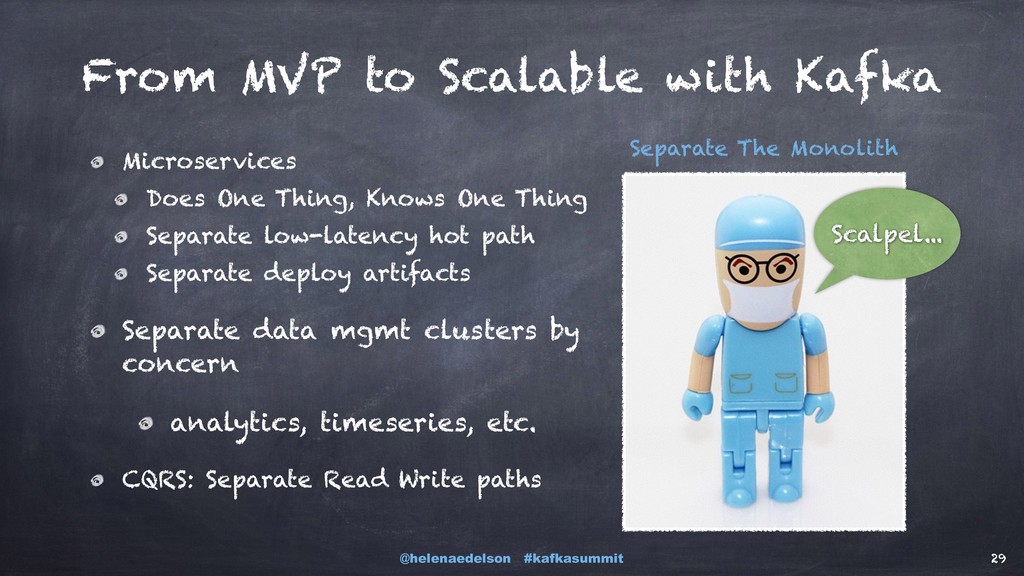 From MVP to Scalable with Kafka

Microservices

Does One Thing, Knows One Thing

Separate low-latency hot path

Separate deploy artifacts

Separate data mgmt clusters by concern

analytics, timeseries, etc.

CQRS: Separate Read Write paths

Separate The Monolith

Scalpel…

@helenaedelson #kafkasummit

29